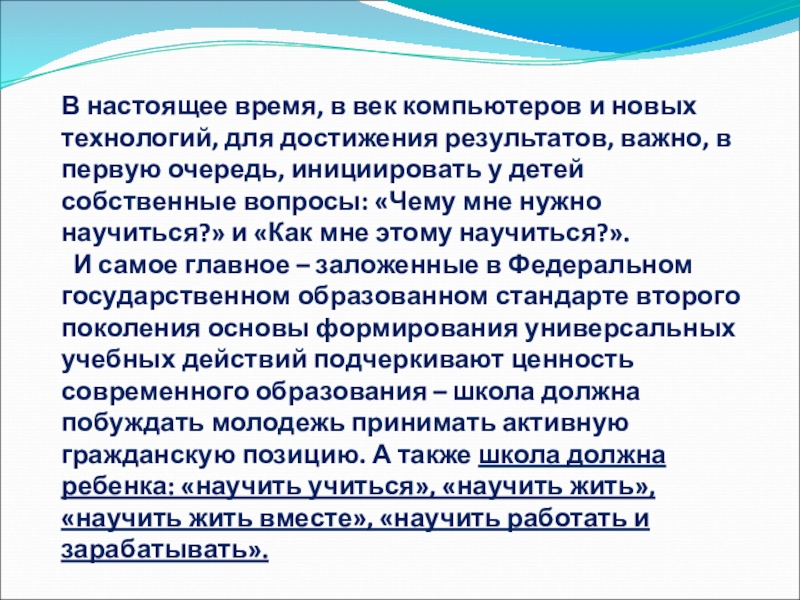 В настоящее время, в век компьютеров и новых технологий, для достижения результатов, важно, в первую очередь, инициировать у детей собственные вопросы: «Чему мне нужно научиться?» и «Как мне этому научиться?».

И самое главное – заложенные в Федеральном государственном образованном стандарте второго поколения основы формирования универсальных учебных действий подчеркивают ценность современного образования – школа должна побуждать молодежь принимать активную гражданскую позицию. А также школа должна ребенка: «научить учиться», «научить жить», «научить жить вместе», «научить работать и зарабатывать».